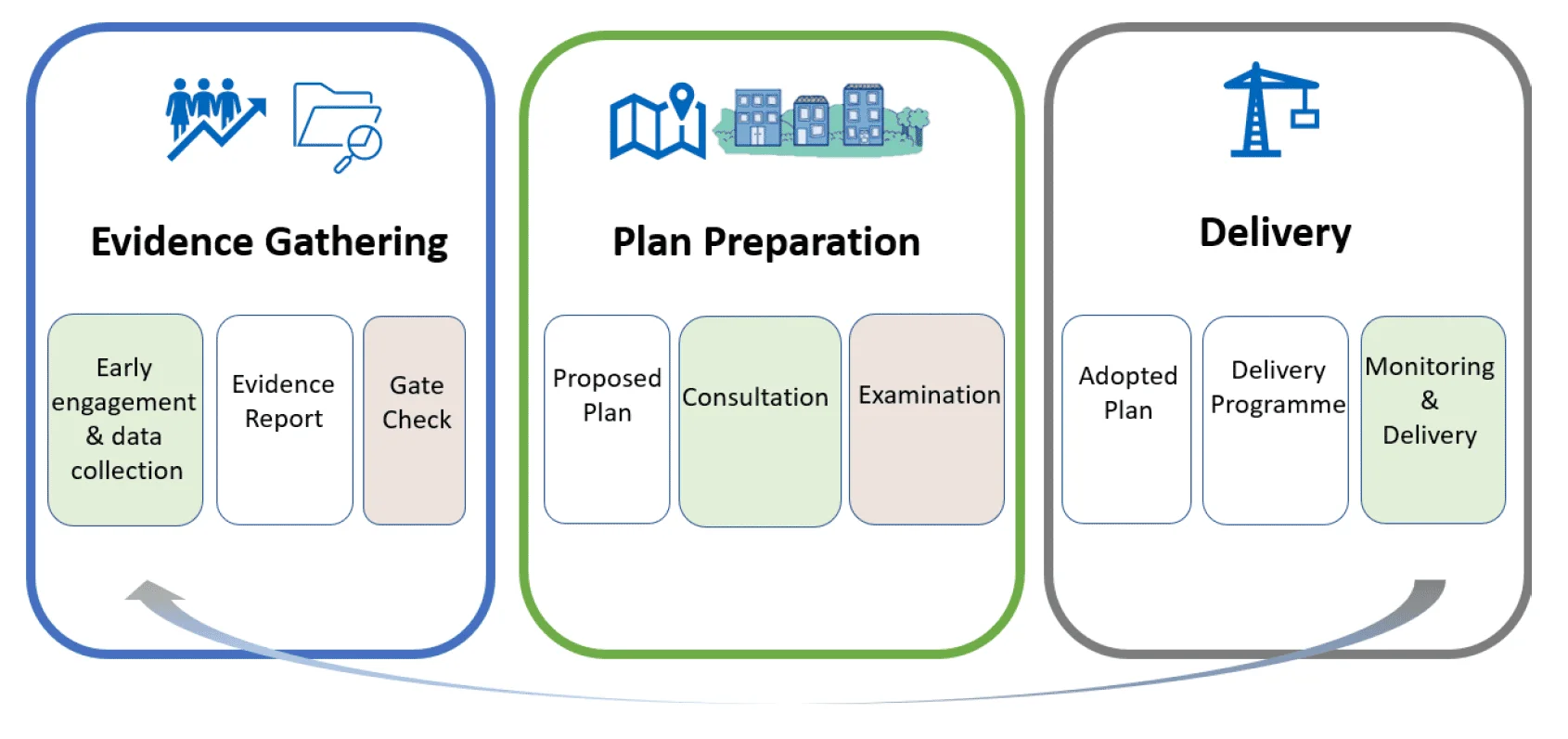 Evidence Gathering

Early engagement & data collection

Evidence Report

Gate Check

Plan Preparation

Proposed Plan

Consultation

Examination

Delivery

Adopted Plan

Delivery Programme

Monitoring & Delivery